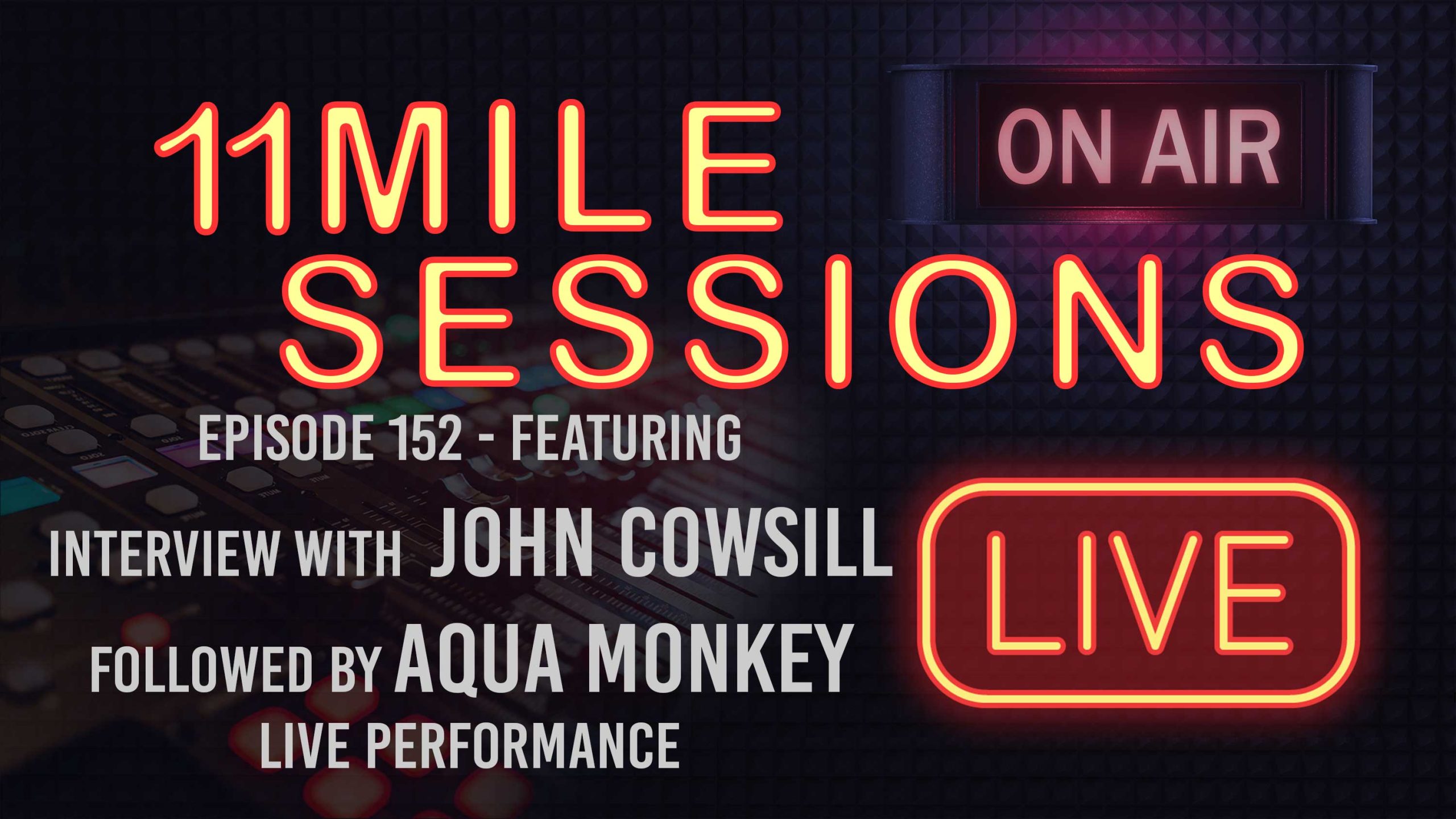 11MILE
SESSIONS

ON AIR

EPISODE 152 - FEATURING

INTERVIEW WITH JOHN COWSILL

FOLLOWED BY AQUA MONKEY
LIVE PERFORMANCE

LIVE